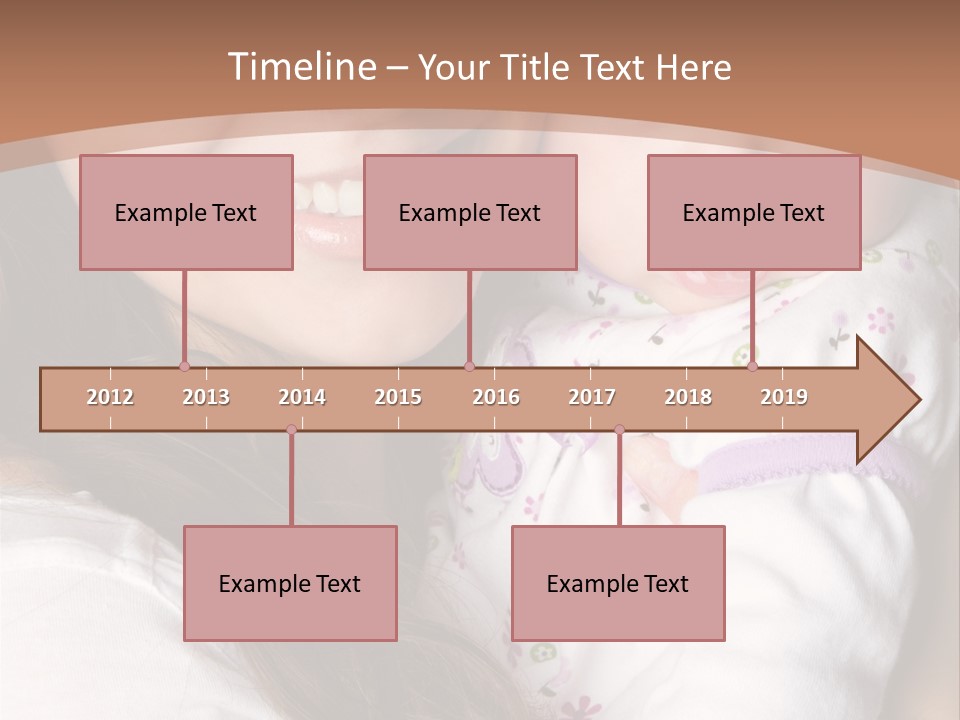 Timeline – Your Title Text Here

Example Text

Example Text

Example Text

2012 2013 2014 2015 2016 2017 2018 2019

Example Text

Example Text